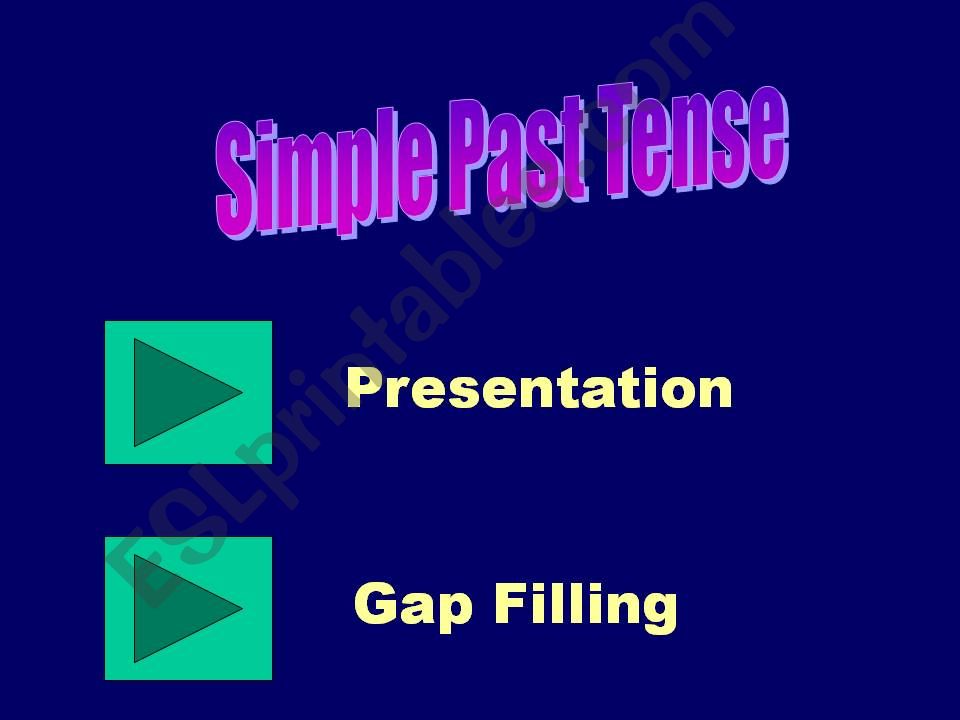 Simple Past Tense

Presentation

Gap Filling

ESLprintables.com